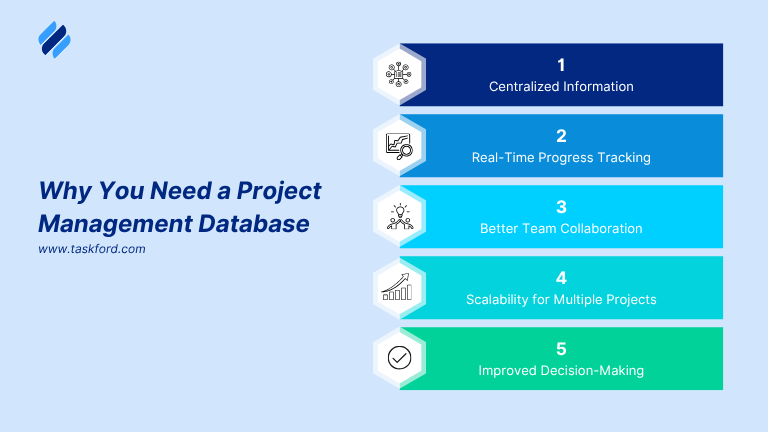 Why You Need a Project Management Database
www.taskford.com

1
Centralized Information

2
Real-Time Progress Tracking

3
Better Team Collaboration

4
Scalability for Multiple Projects

5
Improved Decision-Making